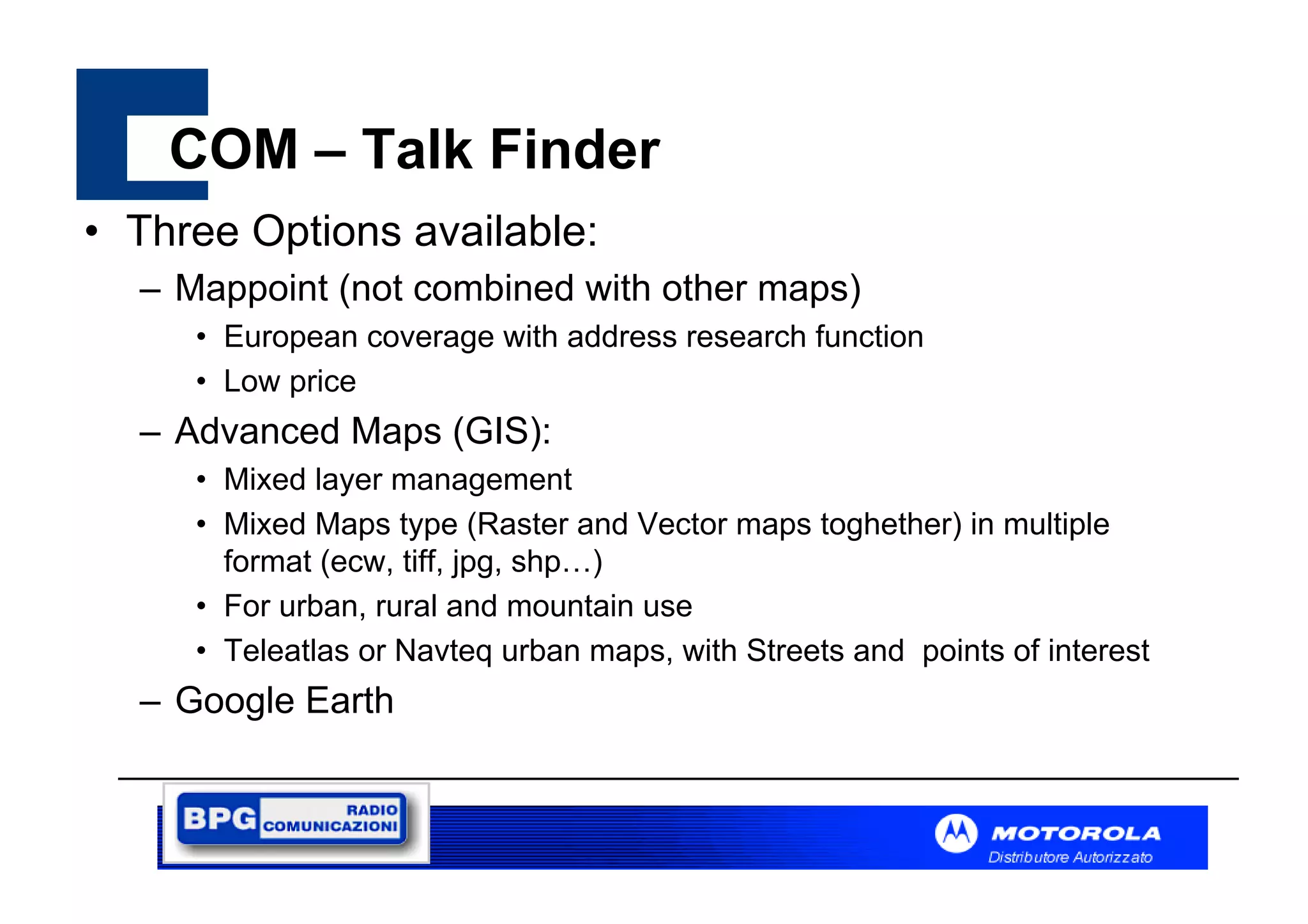 COM – Talk Finder

• Three Options available:
– Mappoint (not combined with other maps)
• European coverage with address research function
• Low price
– Advanced Maps (GIS):
• Mixed layer management
• Mixed Maps type (Raster and Vector maps toghether) in multiple format (ecw, tiff, jpg, shp…)
• For urban, rural and mountain use
• Teleatlas or Navteq urban maps, with Streets and points of interest
– Google Earth

BPG RADIO COMUNICAZIONI

MOTOROLA
Distributore Autorizzato